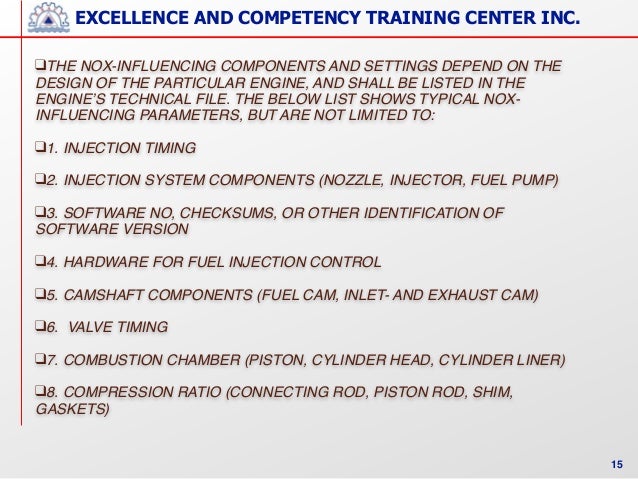 EXCELLENCE AND COMPETENCY TRAINING CENTER INC.

❑THE NOX-INFLUENCING COMPONENTS AND SETTINGS DEPEND ON THE DESIGN OF THE PARTICULAR ENGINE, AND SHALL BE LISTED IN THE ENGINE'S TECHNICAL FILE. THE BELOW LIST SHOWS TYPICAL NOX-INFLUENCING PARAMETERS, BUT ARE NOT LIMITED TO:

❑1. INJECTION TIMING

❑2. INJECTION SYSTEM COMPONENTS (NOZZLE, INJECTOR, FUEL PUMP)

❑3. SOFTWARE NO, CHECKSUMS, OR OTHER IDENTIFICATION OF SOFTWARE VERSION

❑4. HARDWARE FOR FUEL INJECTION CONTROL

❑5. CAMSHAFT COMPONENTS (FUEL CAM, INLET- AND EXHAUST CAM)

❑6. VALVE TIMING

❑7. COMBUSTION CHAMBER (PISTON, CYLINDER HEAD, CYLINDER LINER)

❑8. COMPRESSION RATIO (CONNECTING ROD, PISTON ROD, SHIM, GASKETS)

15